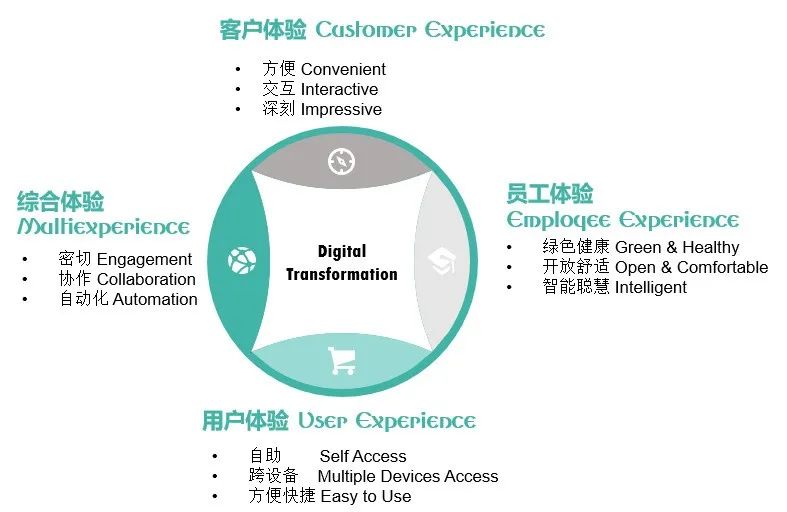 客户体验 Customer Experience

• 方便 Convenient
• 交互 Interactive
• 深刻 Impressive

综合体验
Multiexperience

• 密切 Engagement
• 协作 Collaboration
• 自动化 Automation

Digital Transformation

员工体验
Employee Experience

• 绿色健康 Green & Healthy
• 开放舒适 Open & Comfortable
• 智能聪慧 Intelligent

用户体验 User Experience

• 自助 Self Access
• 跨设备 Multiple Devices Access
• 方便快捷 Easy to Use